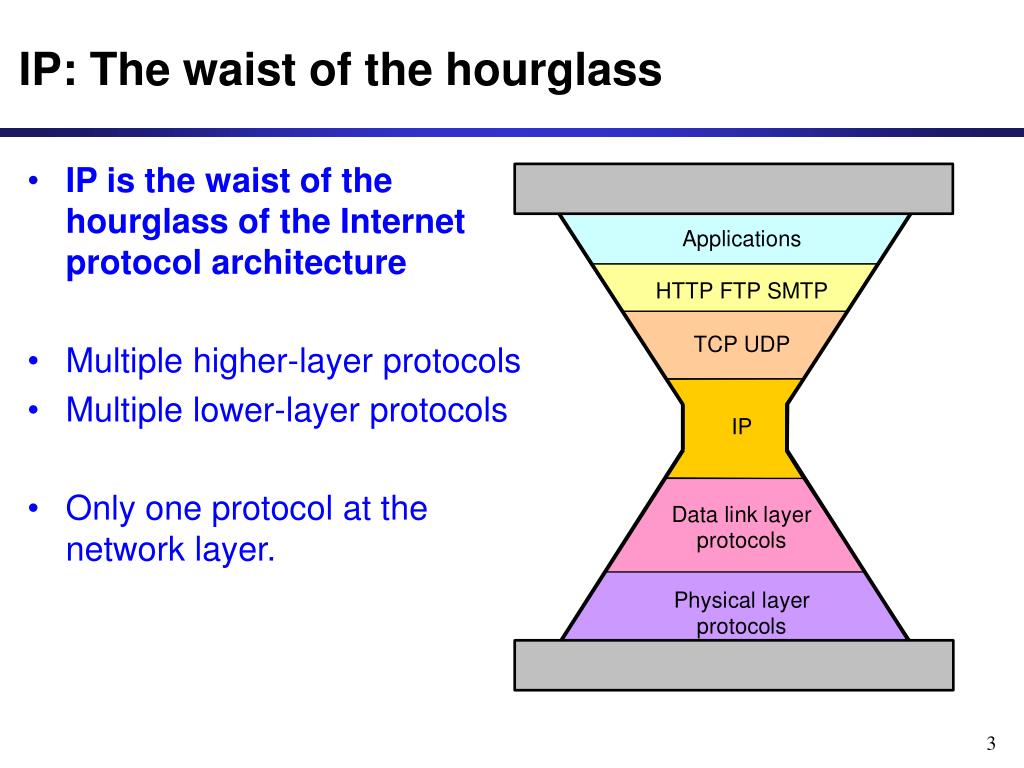 IP: The waist of the hourglass

• IP is the waist of the hourglass of the Internet protocol architecture

• Multiple higher-layer protocols
• Multiple lower-layer protocols

• Only one protocol at the network layer.

Applications
HTTP FTP SMTP
TCP UDP
IP
Data link layer protocols
Physical layer protocols

3